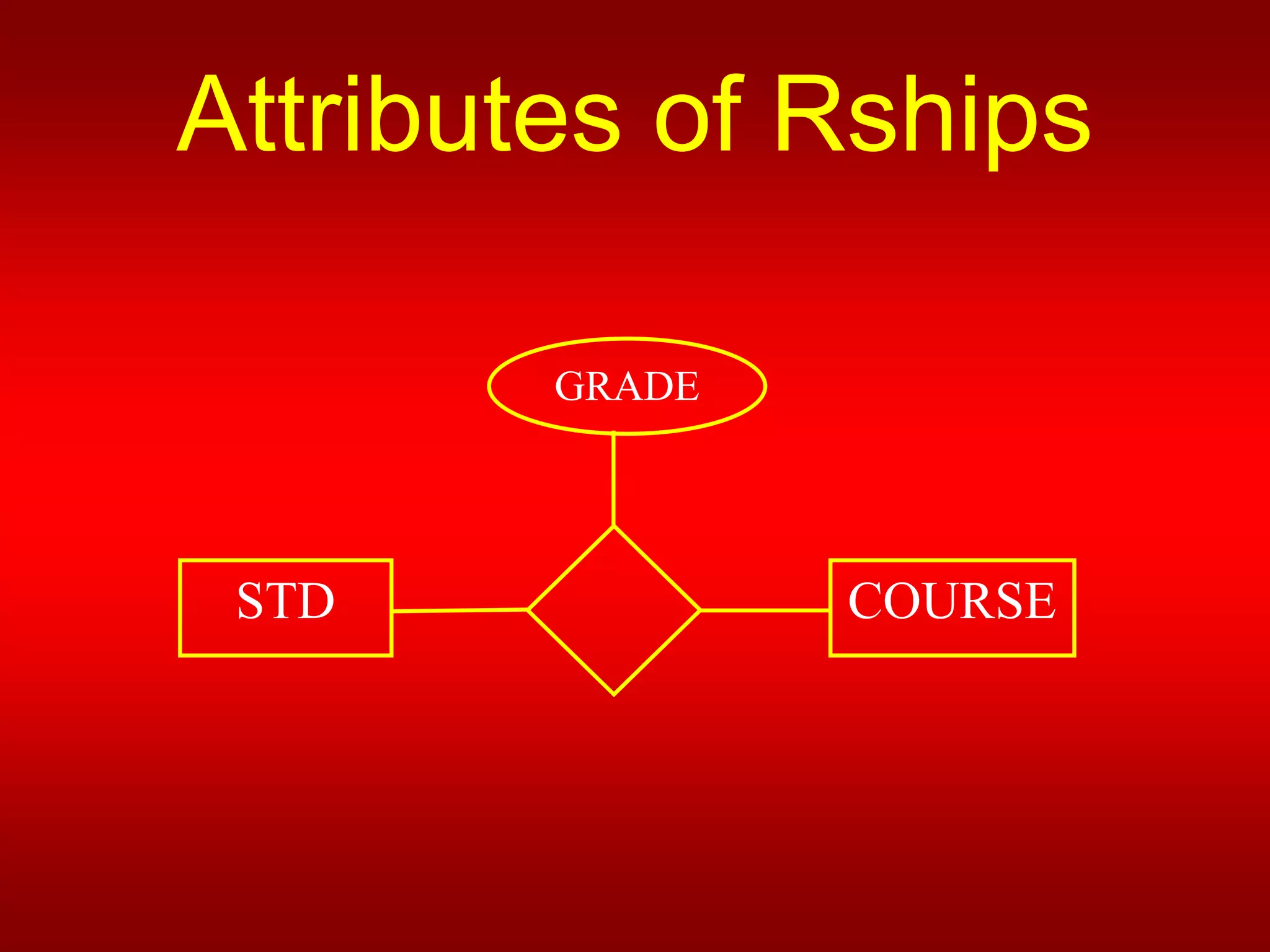 Attributes of Rships

GRADE

STD

COURSE